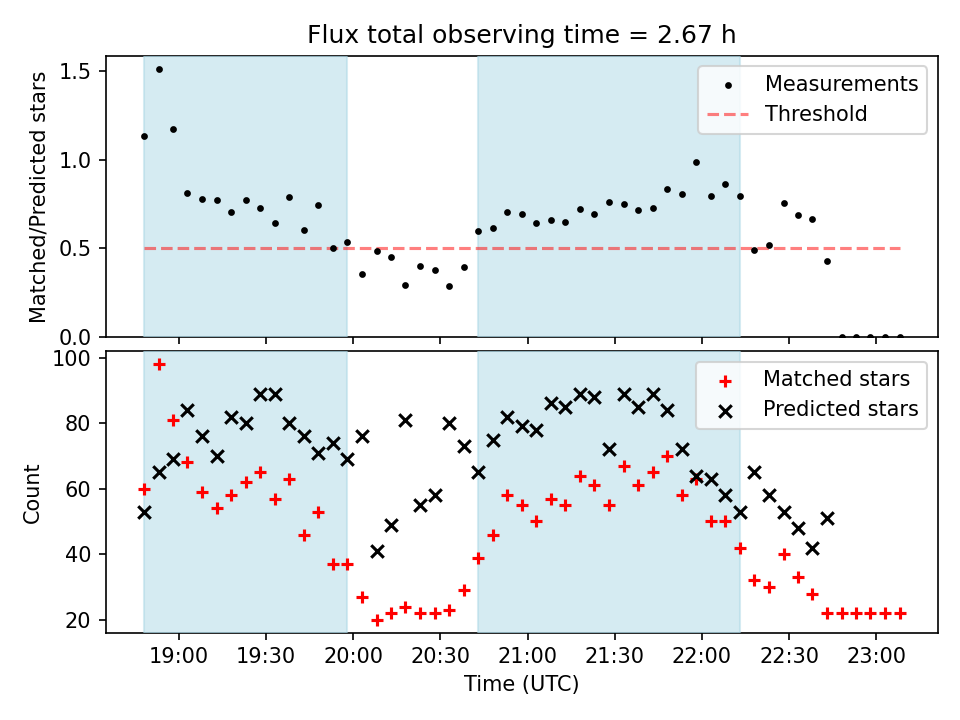 Flux total observing time = 2.67 h

Matched/Predicted stars

1.5
1.0
0.5
0.0

Measurements
Threshold

Count

100
80
60
40
20

Matched stars
Predicted stars

19:00
19:30
20:00
20:30
21:00
21:30
22:00
22:30
23:00

Time (UTC)